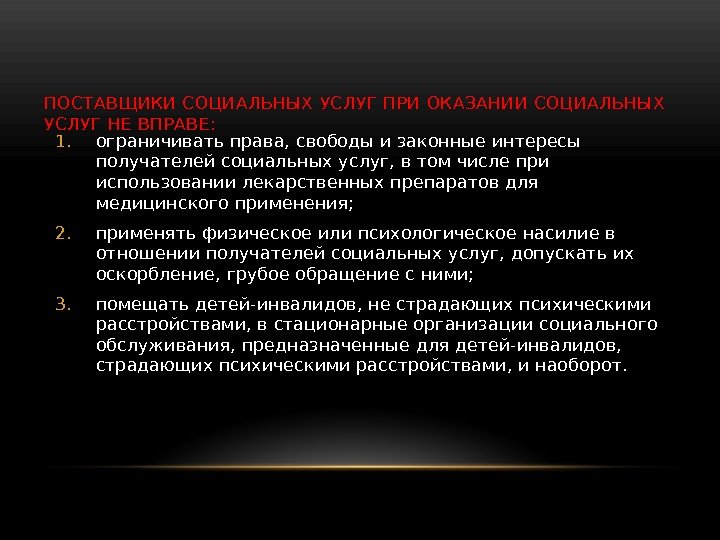 ПОСТАВЩИКИ СОЦИАЛЬНЫХ УСЛУГ ПРИ ОКАЗАНИИ СОЦИАЛЬНЫХ УСЛУГ НЕ ВПРАВЕ:

1. ограничивать права, свободы и законные интересы получателей социальных услуг, в том числе при использовании лекарственных препаратов для медицинского применения;

2. применять физическое или психологическое насилие в отношении получателей социальных услуг, допускать их оскорбление, грубое обращение с ними;

3. помещать детей-инвалидов, не страдающих психическими расстройствами, в стационарные организации социального обслуживания, предназначенные для детей-инвалидов, страдающих психическими расстройствами, и наоборот.